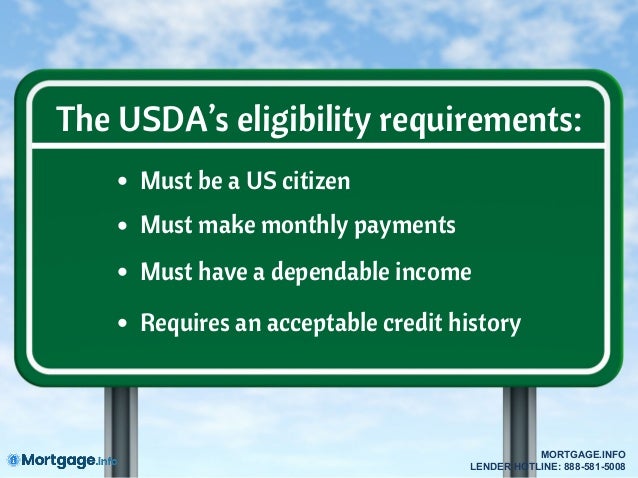 The USDA's eligibility requirements:

• Must be a US citizen

• Must make monthly payments

• Must have a dependable income

• Requires an acceptable credit history

Mortgage.info

MORTGAGE.INFO
LENDER HOTLINE: 888-581-5008